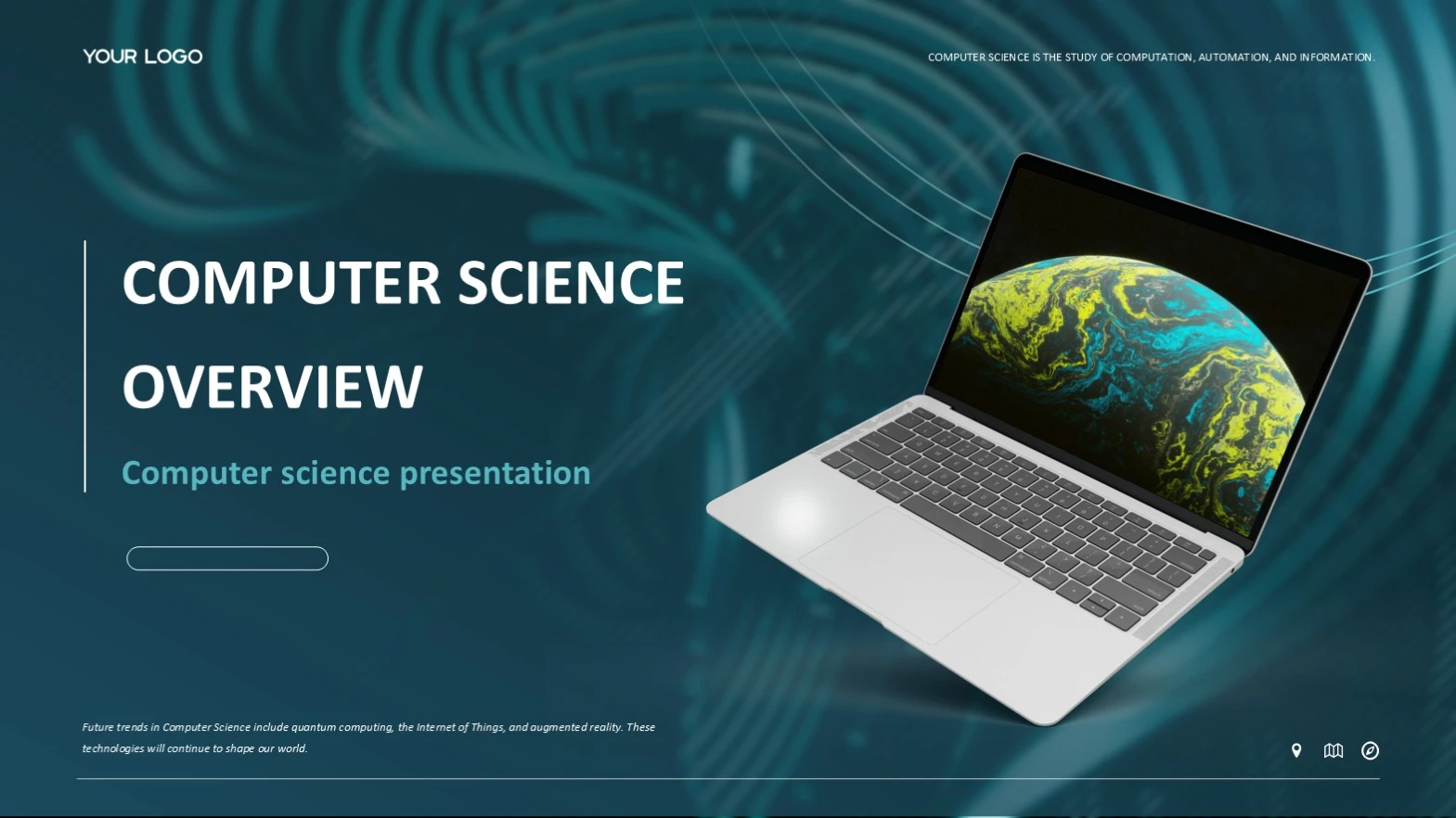 YOUR LOGO

COMPUTER SCIENCE IS THE STUDY OF COMPUTATION, AUTOMATION, AND INFORMATION.

COMPUTER SCIENCE OVERVIEW

Computer science presentation

Future trends in Computer Science include quantum computing, the Internet of Things, and augmented reality. These technologies will continue to shape our world.